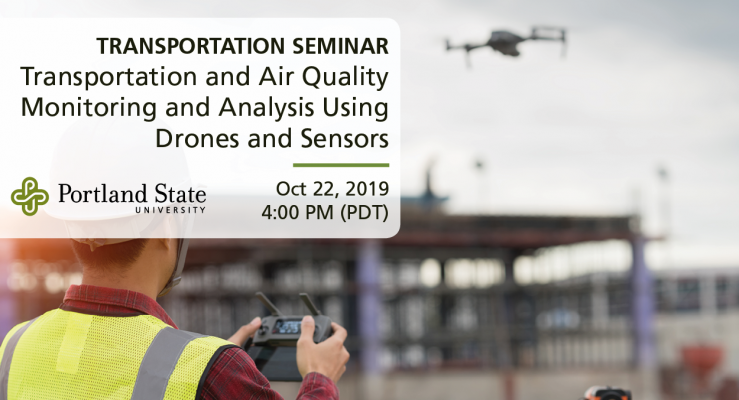 TRANSPORTATION SEMINAR
Transportation and Air Quality Monitoring and Analysis Using Drones and Sensors

Portland State
UNIVERSITY

Oct 22, 2019
4:00 PM (PDT)